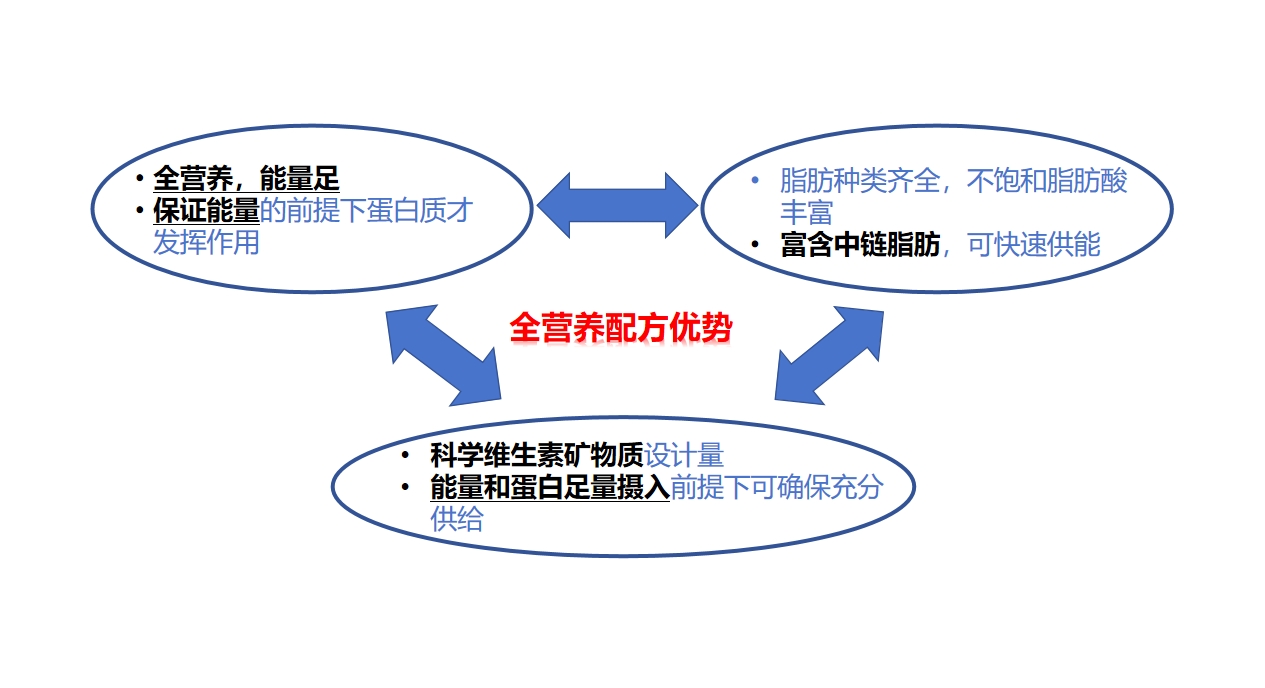 • 全营养，能量足
• 保证能量的前提下蛋白质才发挥作用

• 脂肪种类齐全，不饱和脂肪酸丰富
• 富含中链脂肪，可快速供能

全营养配方优势

• 科学维生素矿物质设计量
• 能量和蛋白足量摄入前提下可确保充分供给